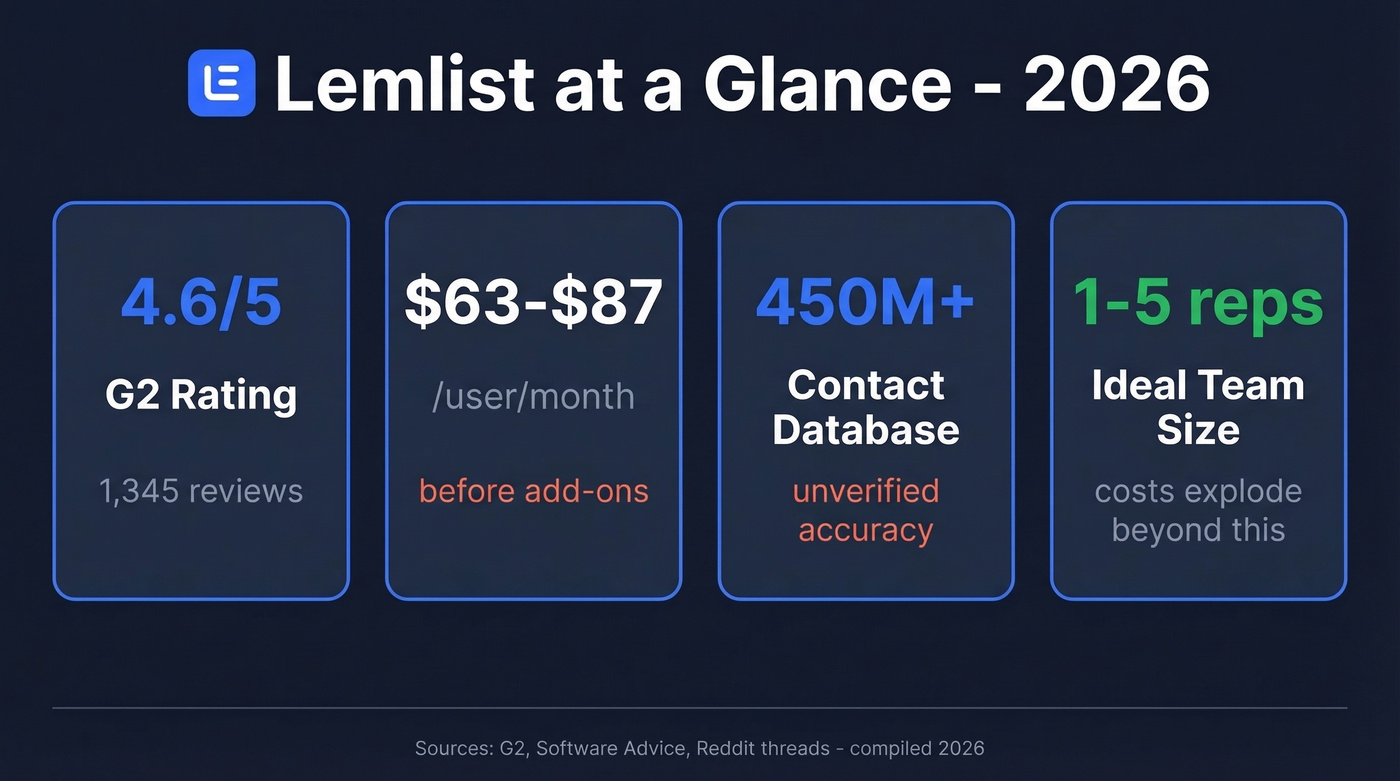 Lemlist at a Glance - 2026

4.6/5

G2 Rating

1,345 reviews

$63-$87

/user/month

before add-ons

450M+

Contact Database

unverified accuracy

1-5 reps

Ideal Team Size

costs explode beyond this

Sources: G2, Software Advice, Reddit threads - compiled 2026